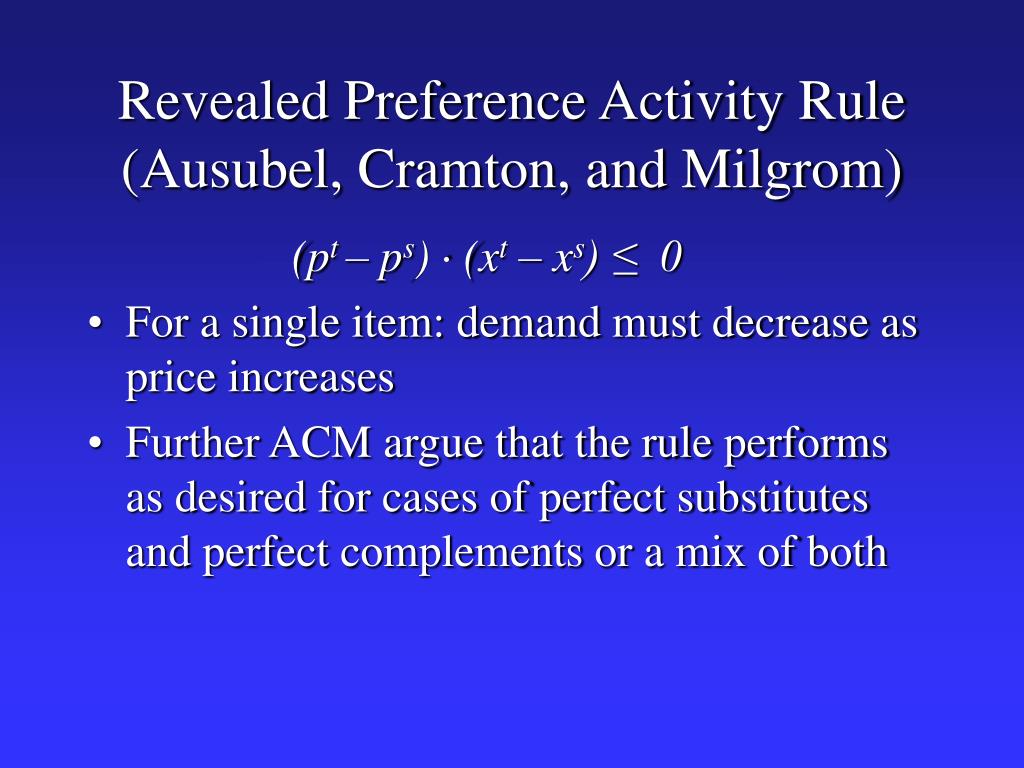 Revealed Preference Activity Rule (Ausubel, Cramton, and Milgrom)

$(p^t - p^s) \cdot (x^t - x^s) \leq 0$

• For a single item: demand must decrease as price increases

• Further ACM argue that the rule performs as desired for cases of perfect substitutes and perfect complements or a mix of both